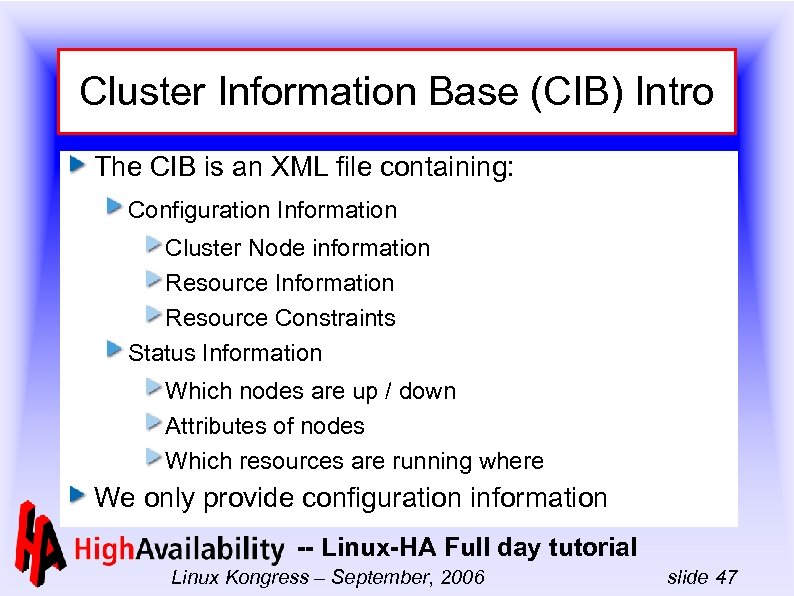 Cluster Information Base (CIB) Intro

The CIB is an XML file containing:

Configuration Information

Cluster Node information

Resource Information

Resource Constraints

Status Information

Which nodes are up / down

Attributes of nodes

Which resources are running where

We only provide configuration information

HA HighAvailability -- Linux-HA Full day tutorial

Linux Kongress – September, 2006 slide 47